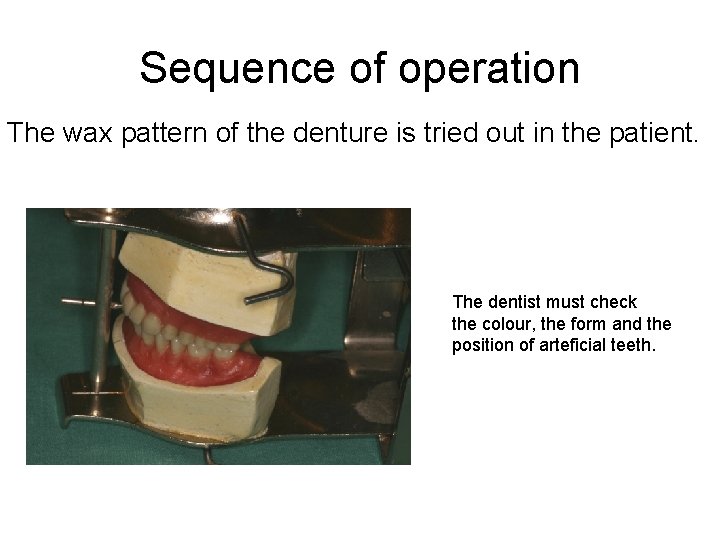 Sequence of operation

The wax pattern of the denture is tried out in the patient.

The dentist must check the colour, the form and the position of arteficial teeth.